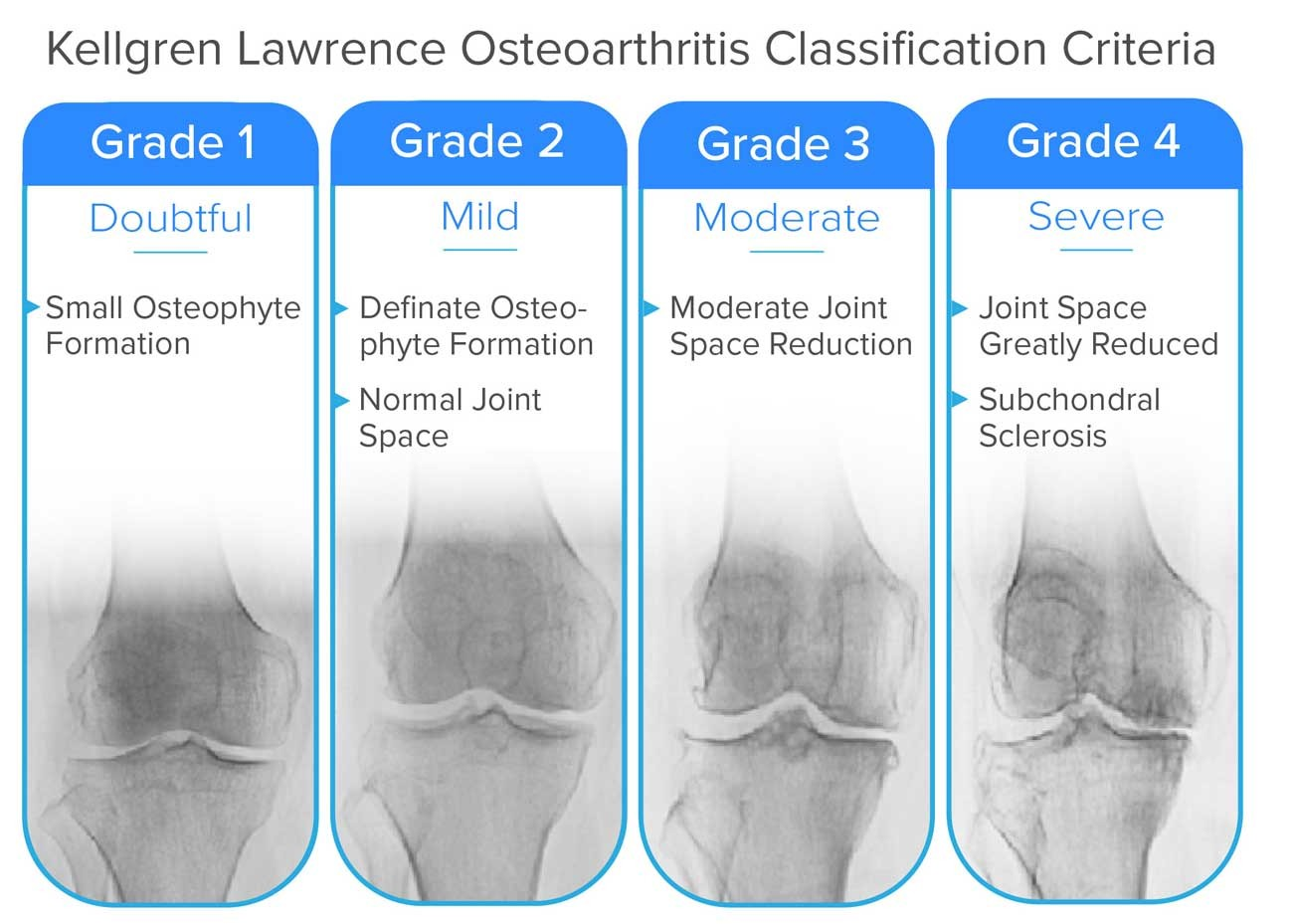 Kellgren Lawrence Osteoarthritis Classification Criteria

Grade 1
Doubtful
Small Osteophyte Formation

Grade 2
Mild
Definate Osteophyte Formation
Normal Joint Space

Grade 3
Moderate
Moderate Joint Space Reduction

Grade 4
Severe
Joint Space Greatly Reduced
Subchondral Sclerosis